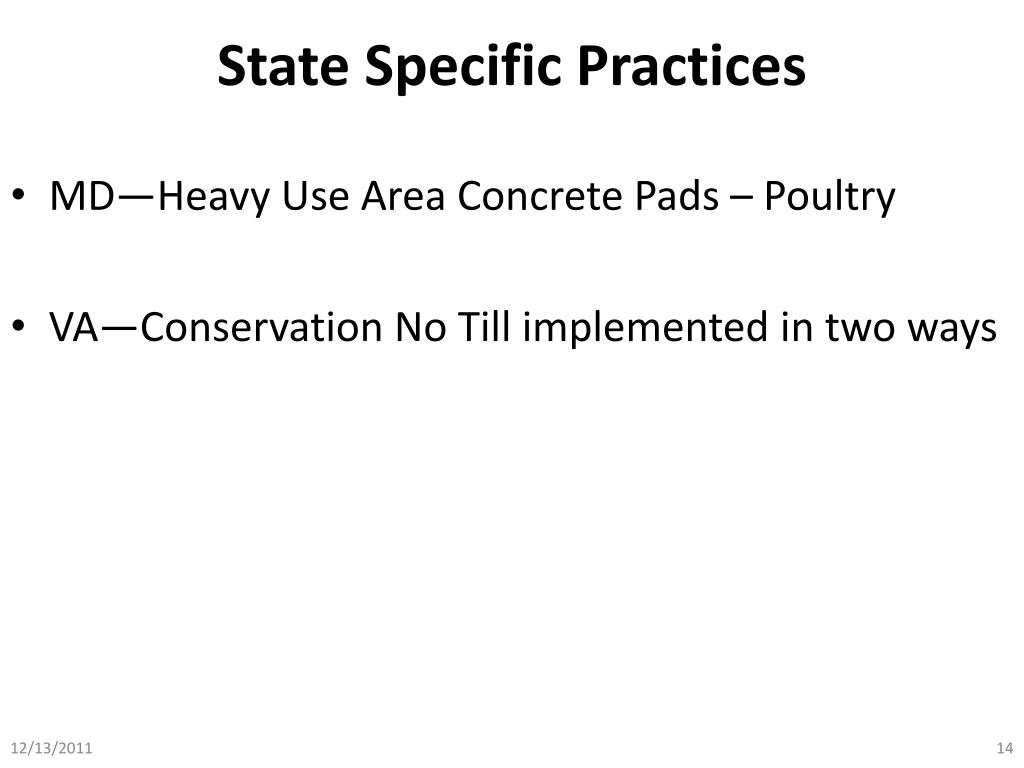 State Specific Practices

• MD—Heavy Use Area Concrete Pads – Poultry

• VA—Conservation No Till implemented in two ways

12/13/2011

14